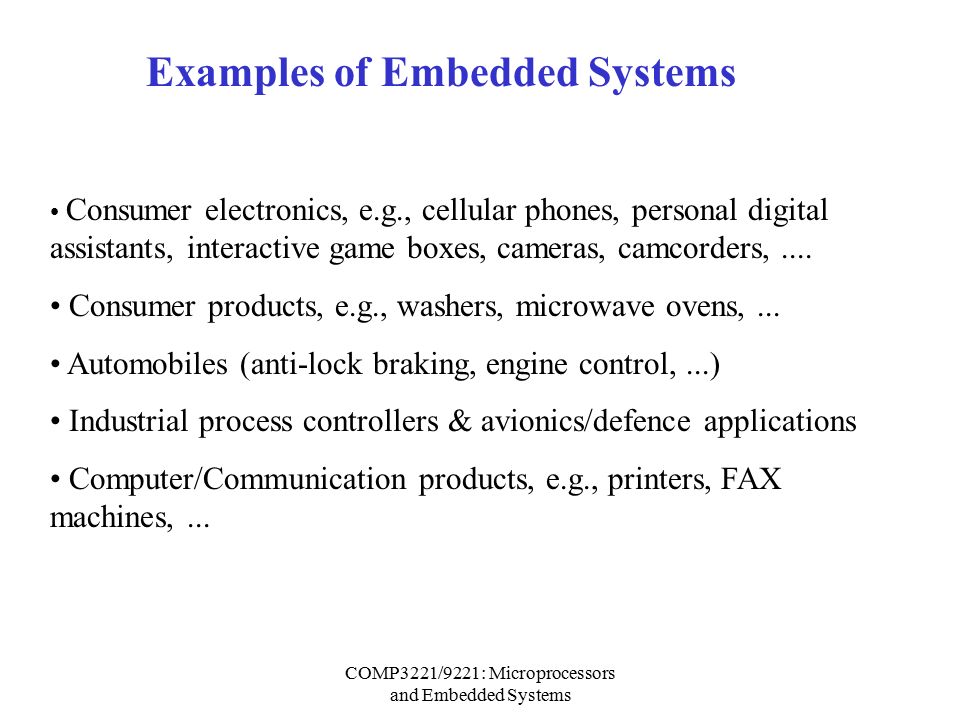 Examples of Embedded Systems

• Consumer electronics, e.g., cellular phones, personal digital assistants, interactive game boxes, cameras, camcorders, ....

• Consumer products, e.g., washers, microwave ovens, ...

• Automobiles (anti-lock braking, engine control, ...)

• Industrial process controllers & avionics/defence applications

• Computer/Communication products, e.g., printers, FAX machines, ...

COMP3221/9221: Microprocessors and Embedded Systems